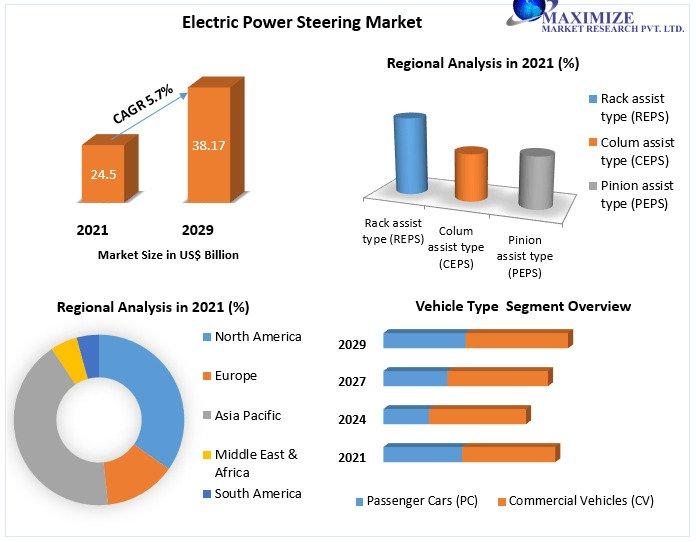 Electric Power Steering Market

MAXIMIZE
MARKET RESEARCH PVT. LTD.

CAGR 5.7%

24.5

38.17

2021

2029

Market Size in US$ Billion

Regional Analysis in 2021 (%)

Rack assist type (REPS)

Colum assist type (CEPS)

Pinion assist type (PEPS)

Rack assist type (REPS)

Colum assist type (CEPS)

Pinion assist type (PEPS)

Regional Analysis in 2021 (%)

North America

Europe

Asia Pacific

Middle East & Africa

South America

Vehicle Type Segment Overview

2029

2027

2024

2021

Passenger Cars (PC)

Commercial Vehicles (CV)